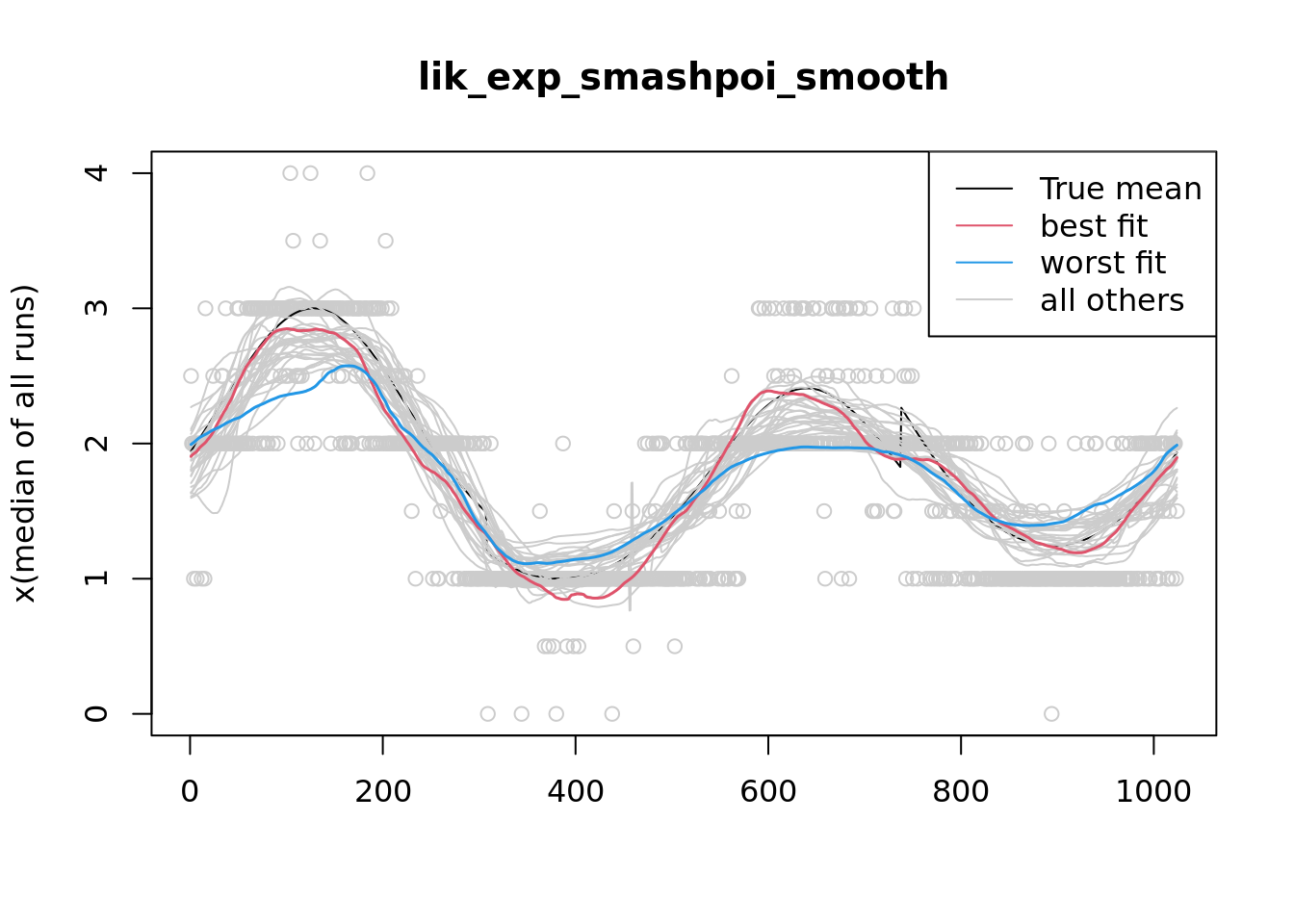 lik_exp_smashpoi_smooth

True mean
best fit
worst fit
all others

x(median of all runs)

0
1
2
3
4

0
200
400
600
800
1000